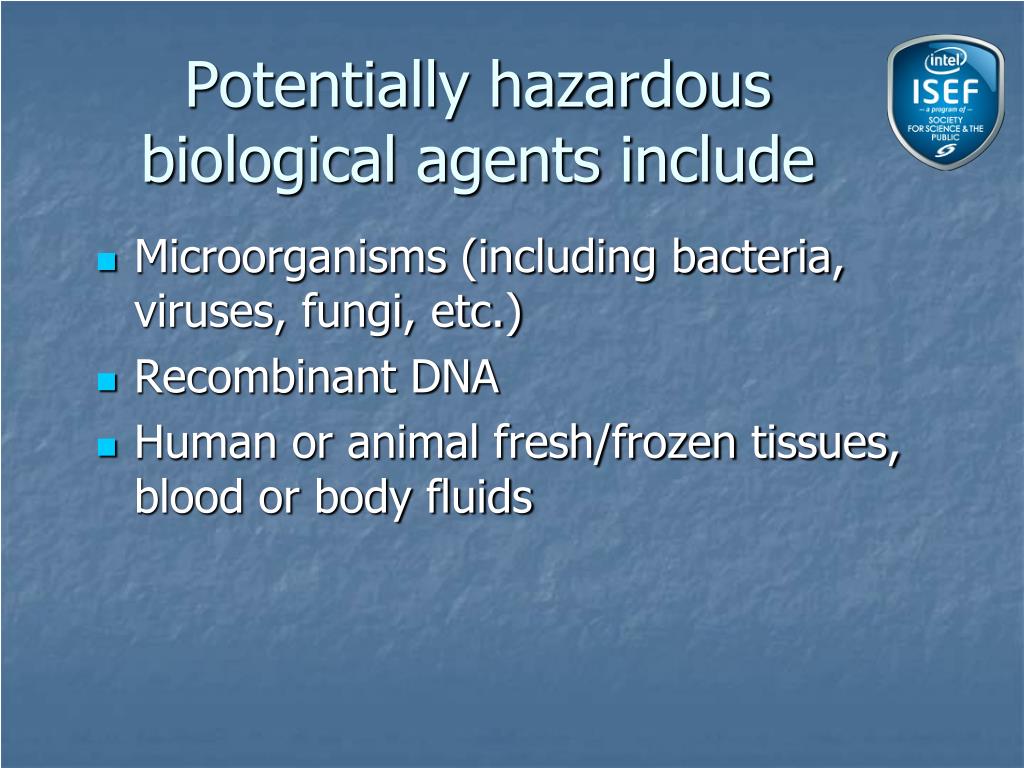 Potentially hazardous biological agents include

intel
ISEF
— a program of —
SOCIETY FOR SCIENCE & THE PUBLIC

- Microorganisms (including bacteria, viruses, fungi, etc.)
- Recombinant DNA
- Human or animal fresh/frozen tissues, blood or body fluids